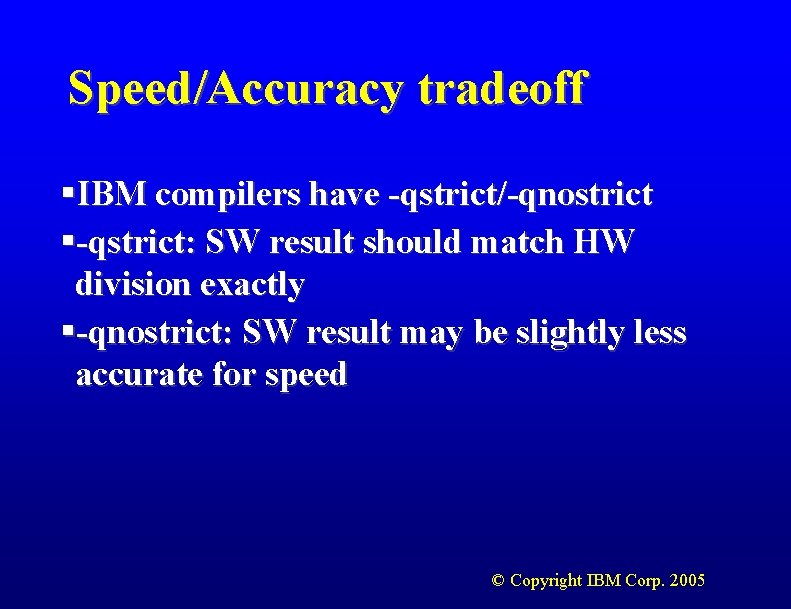 Speed/Accuracy tradeoff

▪IBM compilers have -qstrict/-qnostrict

▪-qstrict: SW result should match HW division exactly

▪-qnostrict: SW result may be slightly less accurate for speed

© Copyright IBM Corp. 2005